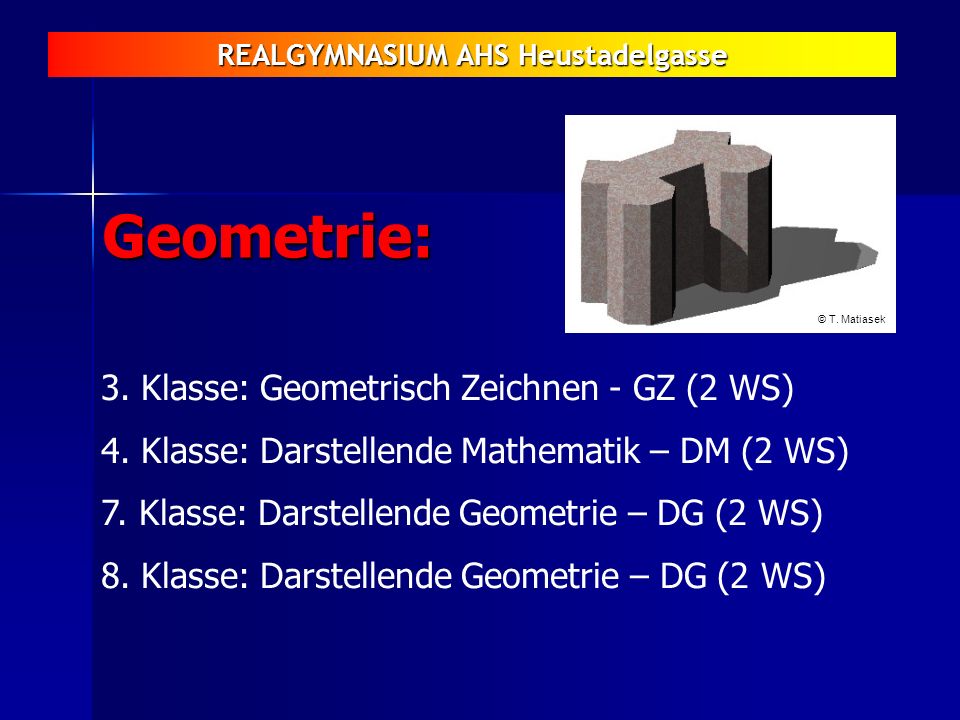 REALGYMNASIUM AHS Heustadelgasse

Geometrie:

© T. Matiasek

3. Klasse: Geometrisch Zeichnen - GZ (2 WS)

4. Klasse: Darstellende Mathematik – DM (2 WS)

7. Klasse: Darstellende Geometrie – DG (2 WS)

8. Klasse: Darstellende Geometrie – DG (2 WS)